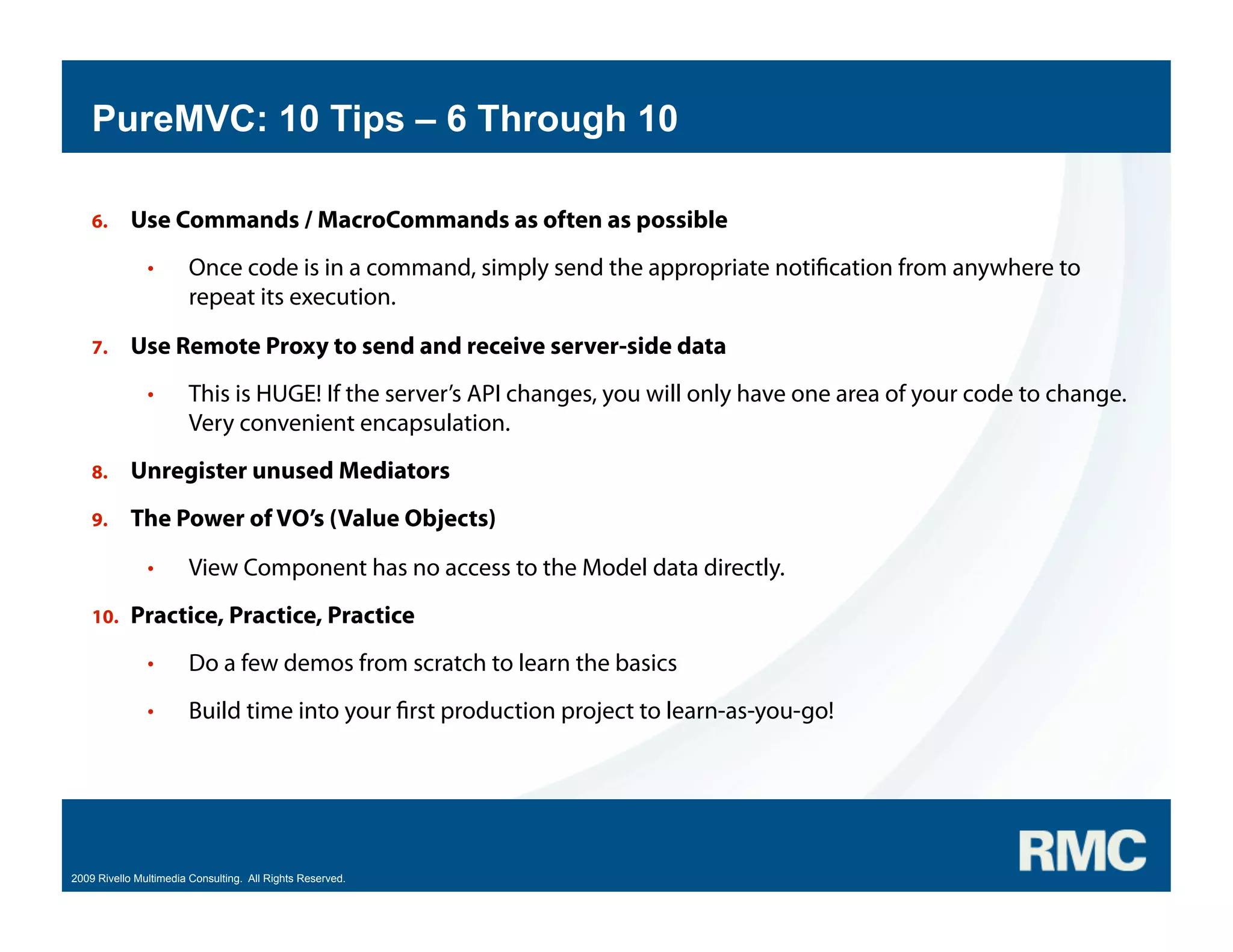 PureMVC: 10 Tips – 6 Through 10

6. Use Commands / MacroCommands as often as possible

• Once code is in a command, simply send the appropriate notification from anywhere to repeat its execution.

7. Use Remote Proxy to send and receive server-side data

• This is HUGE! If the server's API changes, you will only have one area of your code to change. Very convenient encapsulation.

8. Unregister unused Mediators

9. The Power of VO's (Value Objects)

• View Component has no access to the Model data directly.

10. Practice, Practice, Practice

• Do a few demos from scratch to learn the basics

• Build time into your first production project to learn-as-you-go!

2009 Rivello Multimedia Consulting. All Rights Reserved.

RMC